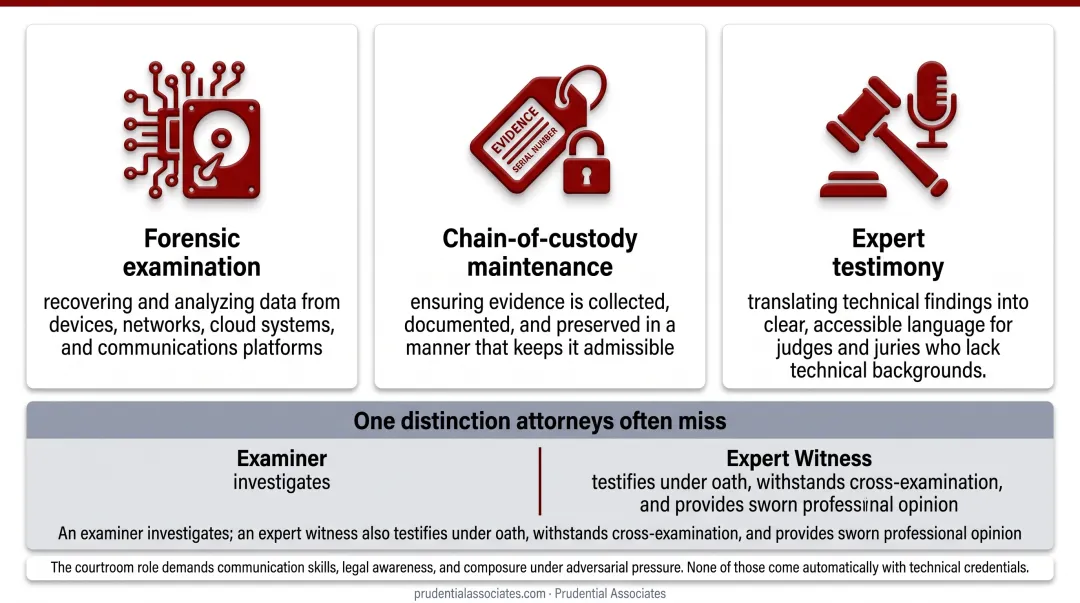 EVIDENCE
SERIAL NUMBER

Forensic examination

recovering and analyzing data from devices, networks, cloud systems, and communications platforms

Chain-of-custody maintenance

ensuring evidence is collected, documented, and preserved in a manner that keeps it admissible

Expert testimony

translating technical findings into clear, accessible language for judges and juries who lack technical backgrounds.

One distinction attorneys often miss

Examiner
investigates

Expert Witness
testifies under oath, withstands cross-examination, and provides sworn professinal opinion

An examiner investigates; an expert witness also testifies under oath, withstands cross-examination, and provides sworn professional opinion

The courtroom role demands communication skills, legal awareness, and composure under adversarial pressure. None of those come automatically with technical credentials.

prudentialassociates.com · Prudential Associates